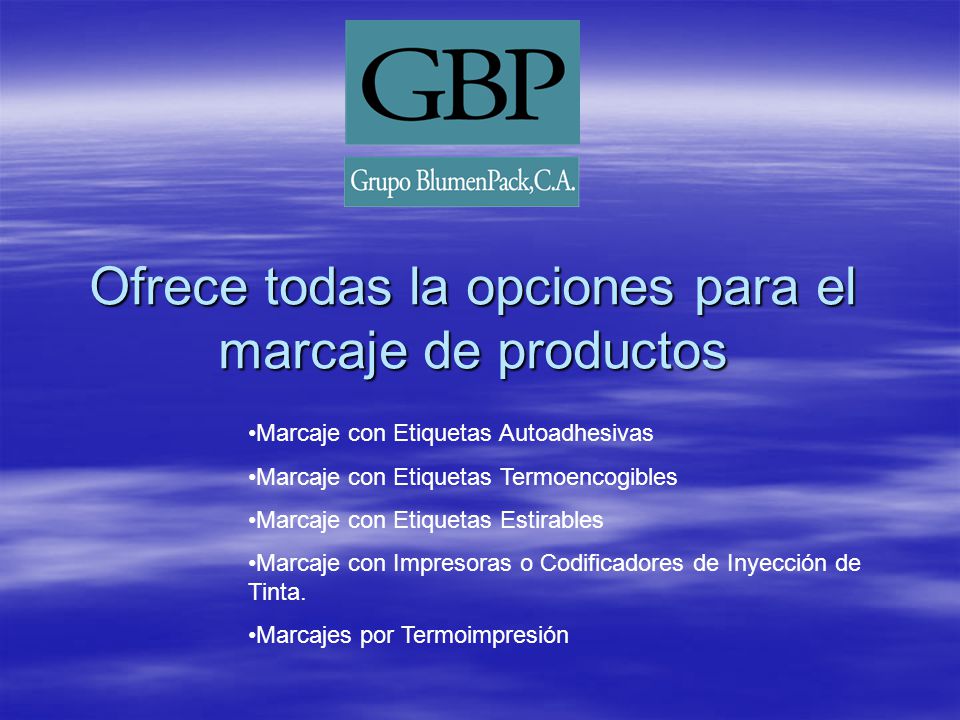 GBP

Grupo BlumenPack,C.A.

Ofrece todas la opciones para el marcaje de productos

•Marcaje con Etiquetas Autoadhesivas

•Marcaje con Etiquetas Termoencogibles

•Marcaje con Etiquetas Estirables

•Marcaje con Impresoras o Codificadores de Inyección de Tinta.

•Marcajes por Termoimpresión